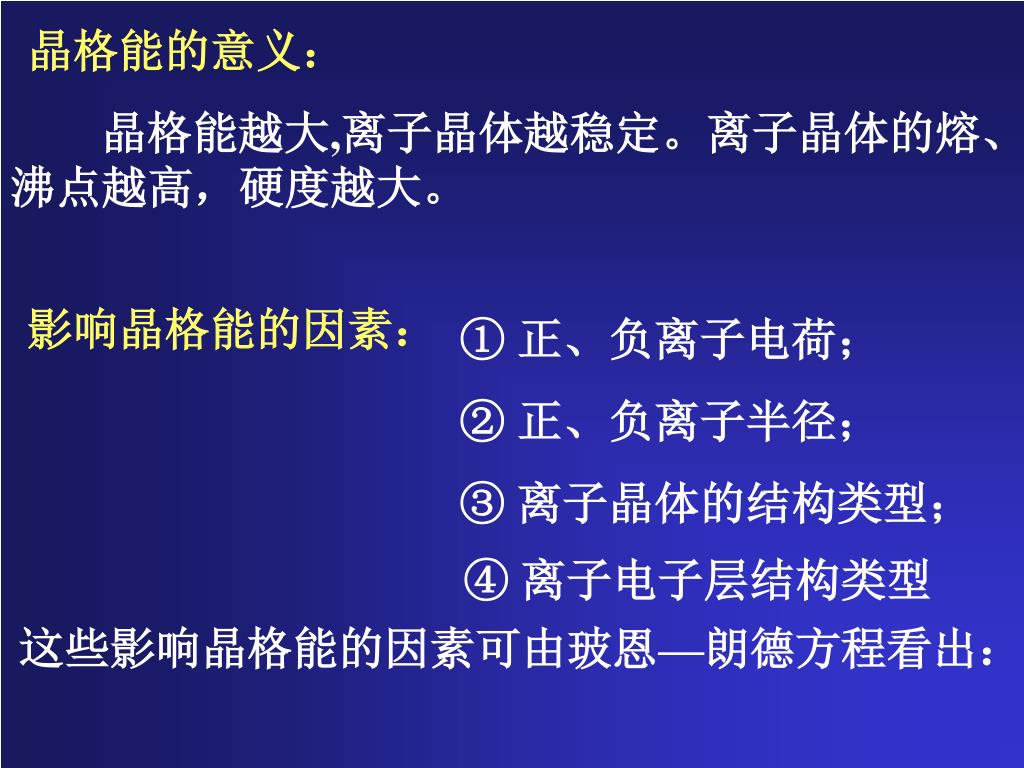 晶格能的意义：

晶格能越大,离子晶体越稳定。离子晶体的熔、沸点越高，硬度越大。

影响晶格能的因素：

① 正、负离子电荷；

② 正、负离子半径；

③ 离子晶体的结构类型；

④ 离子电子层结构类型

这些影响晶格能的因素可由玻恩—朗德方程看出：